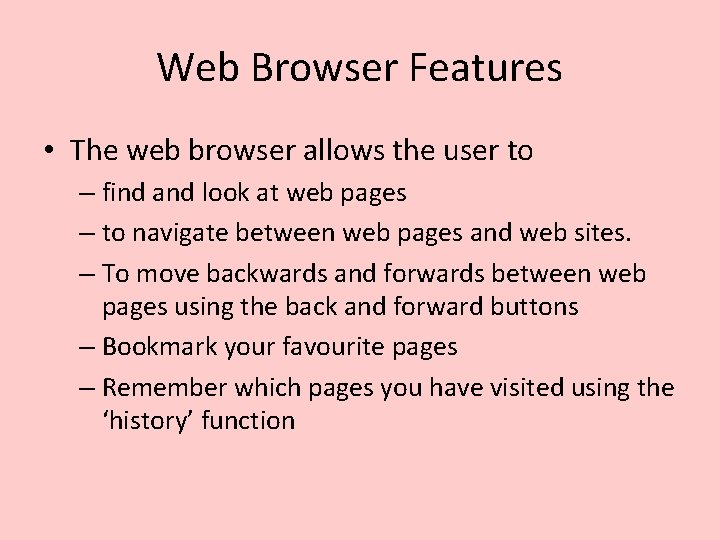 Web Browser Features

• The web browser allows the user to
– find and look at web pages
– to navigate between web pages and web sites.
– To move backwards and forwards between web pages using the back and forward buttons
– Bookmark your favourite pages
– Remember which pages you have visited using the ‘history’ function